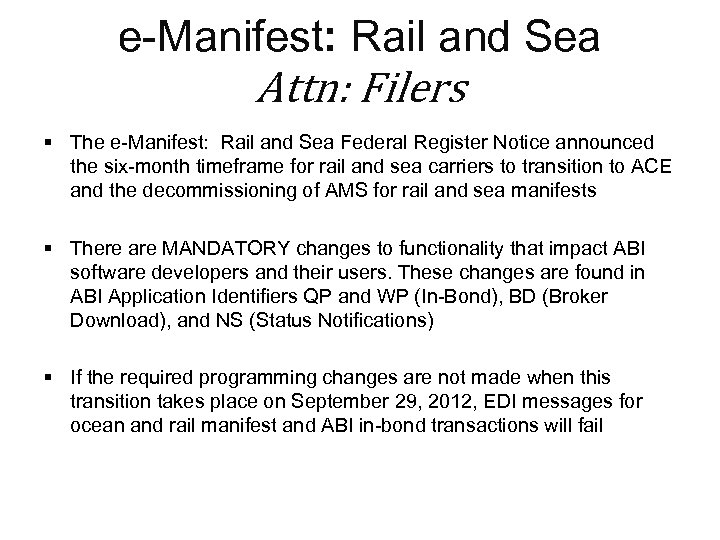 e-Manifest: Rail and Sea
Attn: Filers

▪ The e-Manifest: Rail and Sea Federal Register Notice announced the six-month timeframe for rail and sea carriers to transition to ACE and the decommissioning of AMS for rail and sea manifests

▪ There are MANDATORY changes to functionality that impact ABI software developers and their users. These changes are found in ABI Application Identifiers QP and WP (In-Bond), BD (Broker Download), and NS (Status Notifications)

▪ If the required programming changes are not made when this transition takes place on September 29, 2012, EDI messages for ocean and rail manifest and ABI in-bond transactions will fail